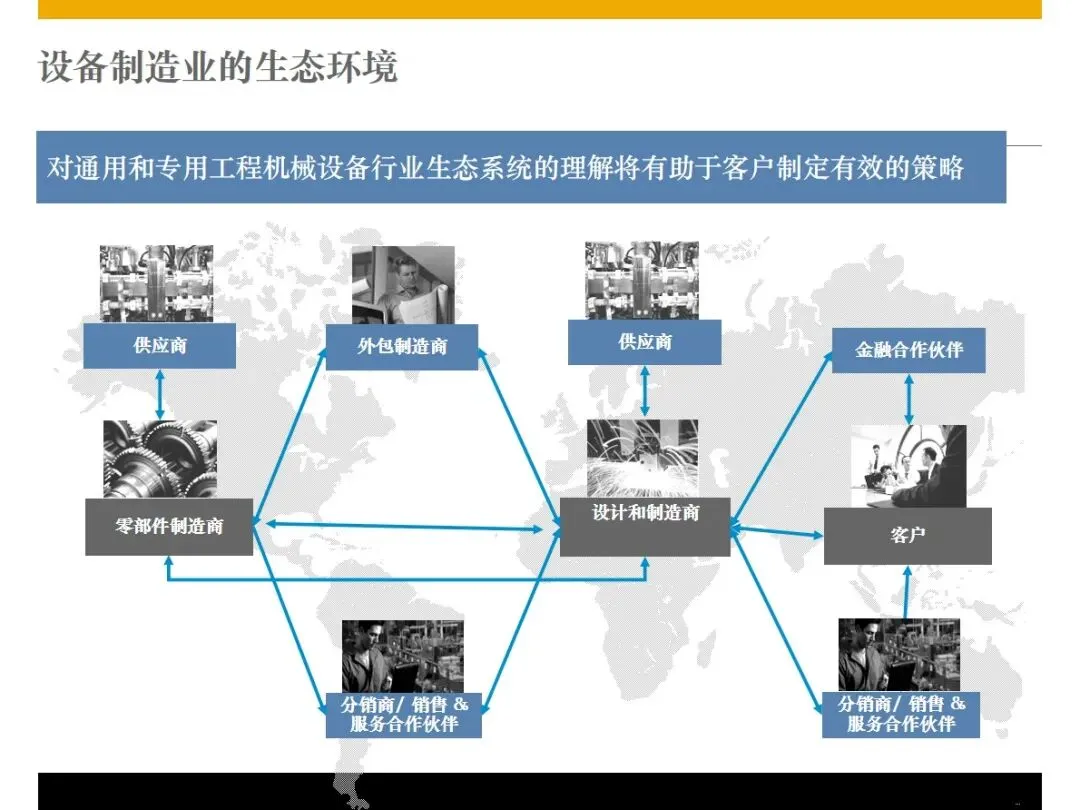 设备制造业的生态环境

对通用和专用工程机械设备行业生态系统的理解将有助于客户制定有效的策略

供应商

外包制造商

供应商

金融合作伙伴

零部件制造商

设计和制造商

客户

分销商/ 销售 & 服务合作伙伴

分销商/ 销售 & 服务合作伙伴